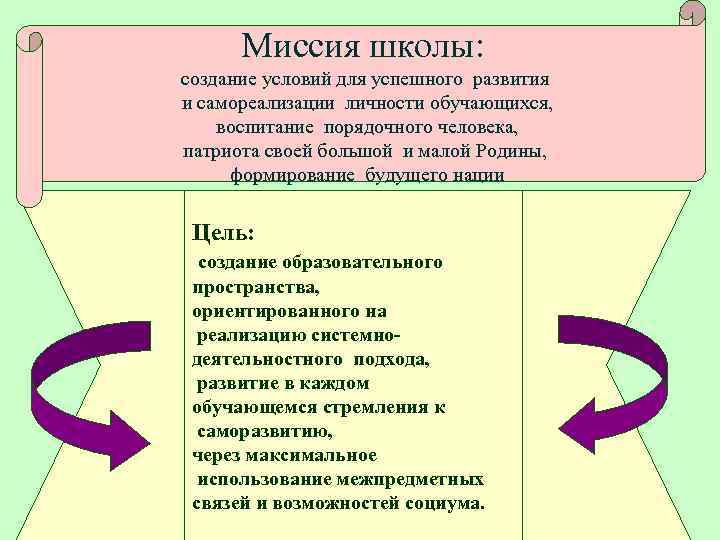 Миссия школы:
создание условий для успешного развития и самореализации личности обучающихся, воспитание порядочного человека, патриота своей большой и малой Родины, формирование будущего нации

Цель:
создание образовательного пространства, ориентированного на реализацию системно-деятельностного подхода, развитие в каждом обучающемся стремления к саморазвитию, через максимальное использование межпредметных связей и возможностей социума.